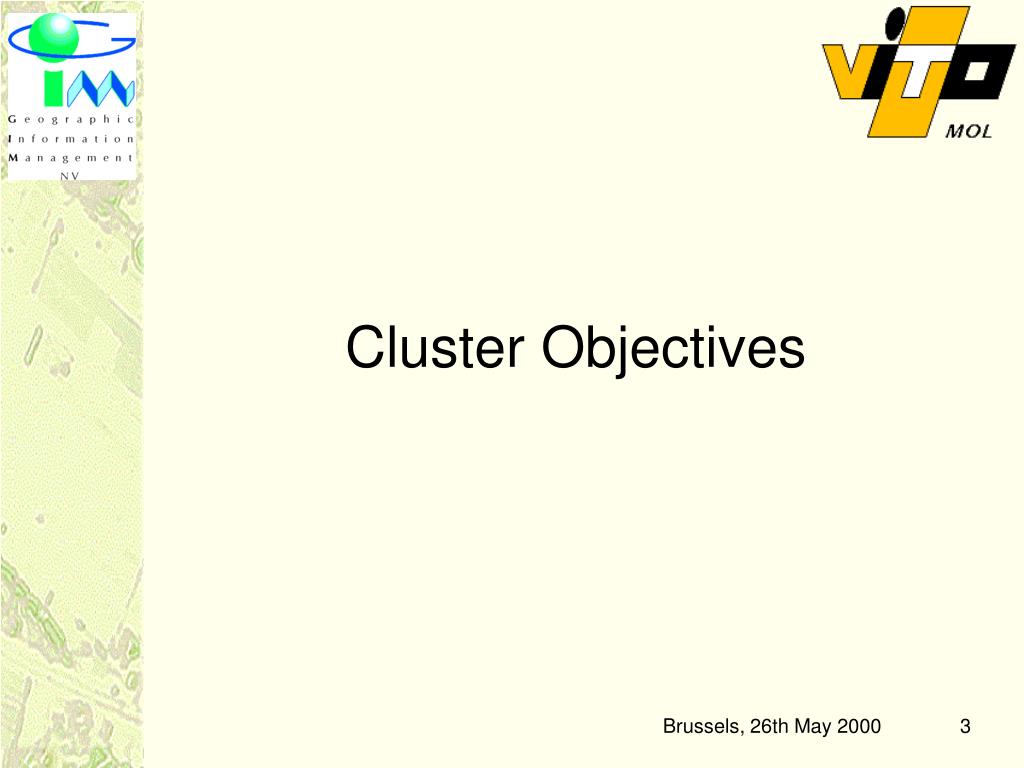 GIM
Geographic
Information
Management
NV

VITO
MOL

Cluster Objectives

Brussels, 26th May 2000

3